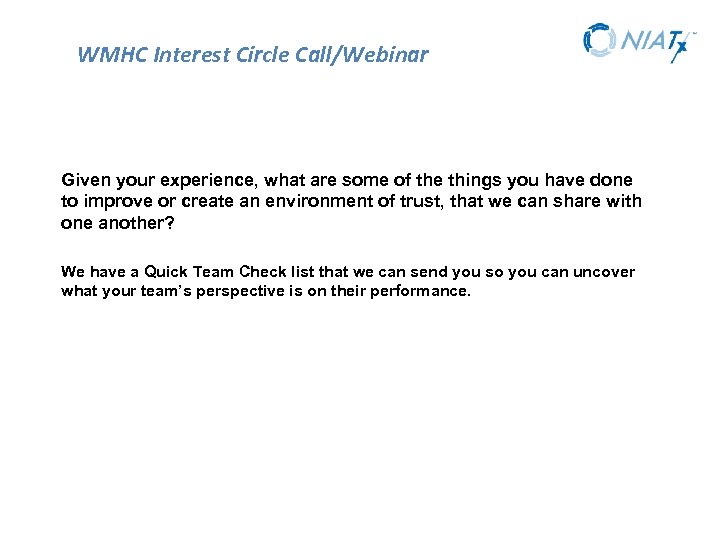 WMHC Interest Circle Call/Webinar

NIATx

Given your experience, what are some of the things you have done to improve or create an environment of trust, that we can share with one another?

We have a Quick Team Check list that we can send you so you can uncover what your team's perspective is on their performance.